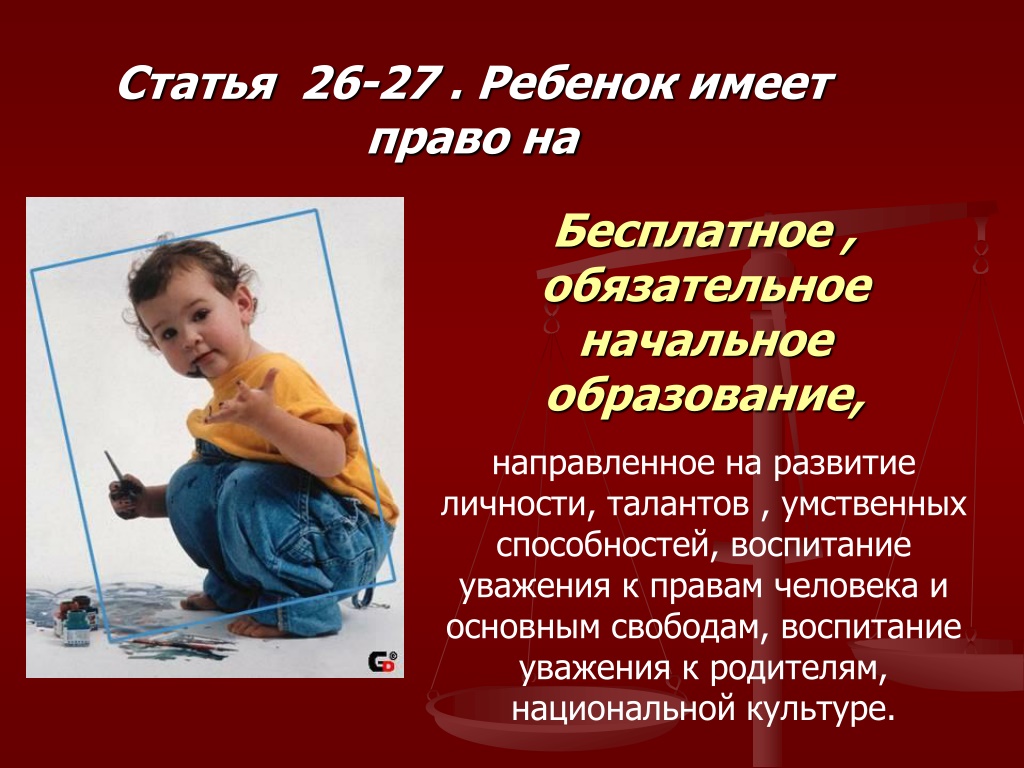 Статья 26-27 . Ребенок имеет право на

Бесплатное , обязательное начальное образование,

направленное на развитие личности, талантов , умственных способностей, воспитание уважения к правам человека и основным свободам, воспитание уважения к родителям, национальной культуре.